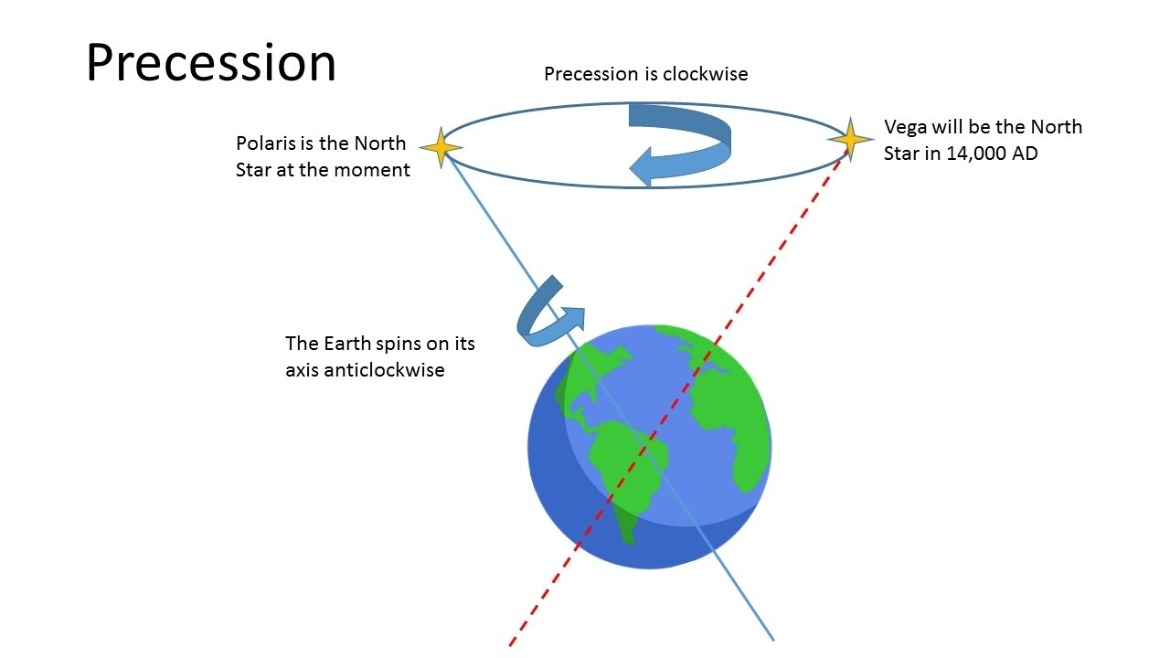 Precession

Precession is clockwise

Polaris is the North Star at the moment

Vega will be the North Star in 14,000 AD

The Earth spins on its axis anticlockwise